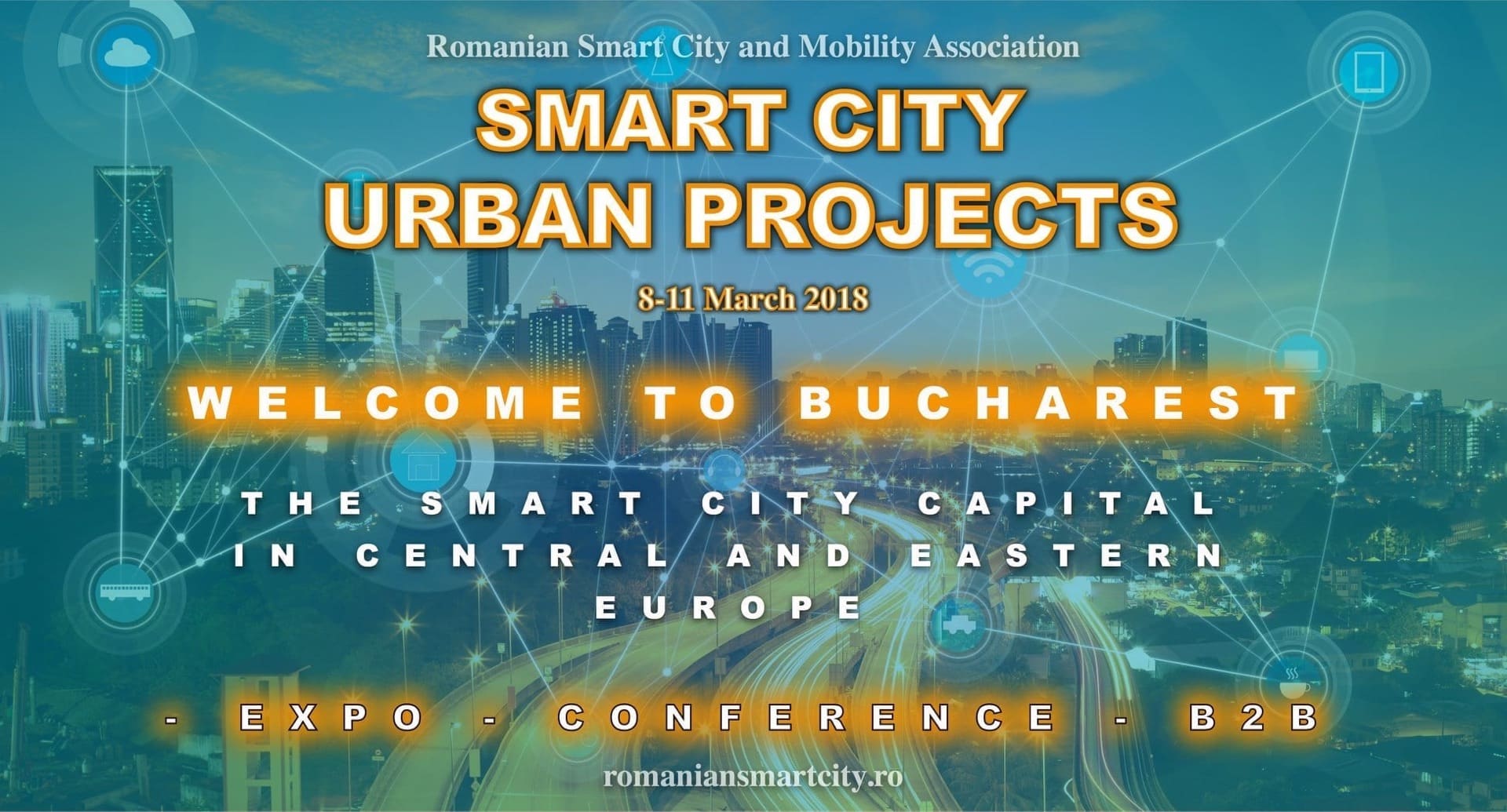 Romanian Smart City and Mobility Association

SMART CITY
URBAN PROJECTS

8-11 March 2018

WELCOME TO BUCHAREST

THE SMART CITY CAPITAL
IN CENTRAL AND EASTERN
EUROPE

- EXPO - CONFERENCE - B2B

romaniansmartcity.ro